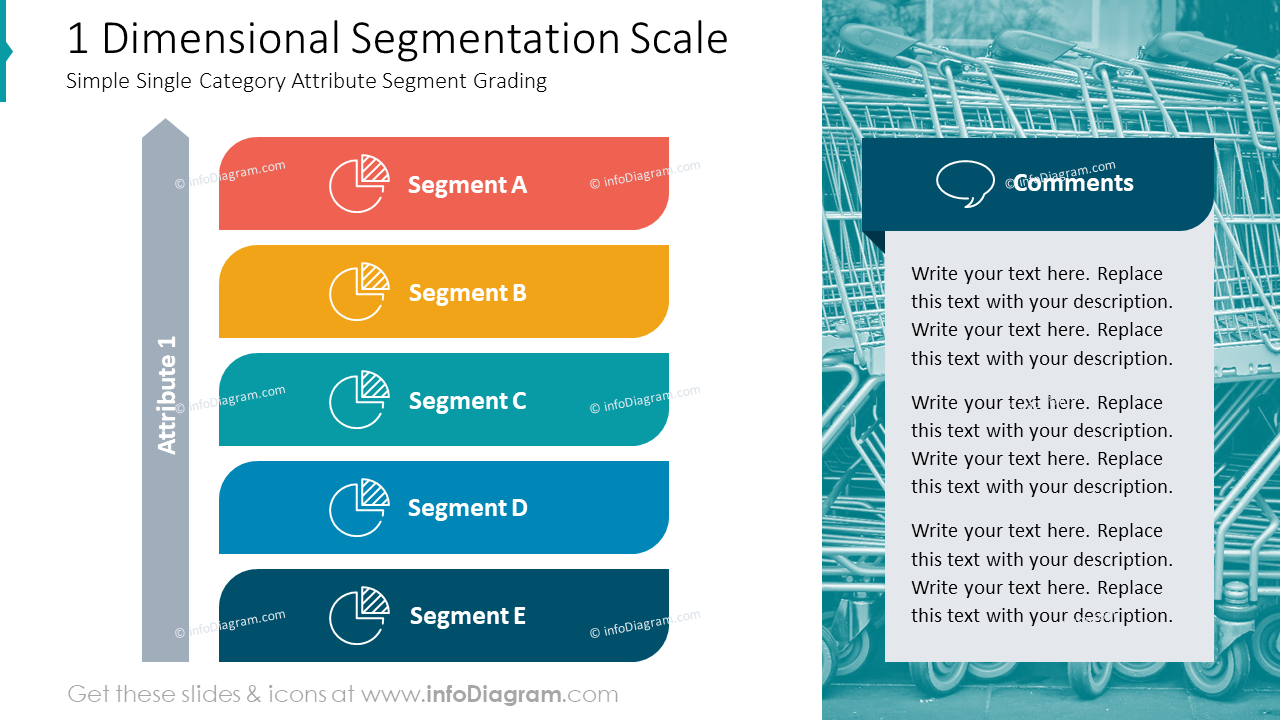 1 Dimensional Segmentation Scale
Simple Single Category Attribute Segment Grading

Attribute 1

© infoDiagram.com
Segment A
© infoDiagram.com
Segment B
© infoDiagram.com
Segment C
© infoDiagram.com
Segment D
© infoDiagram.com
Segment E
© infoDiagram.com

© infoDiagram.com
Comments

Write your text here. Replace this text with your description. Write your text here. Replace this text with your description.

Write your text here. Replace this text with your description. Write your text here. Replace this text with your description.

Write your text here. Replace this text with your description. Write your text here. Replace this text with your description.

Get these slides & icons at www.infoDiagram.com